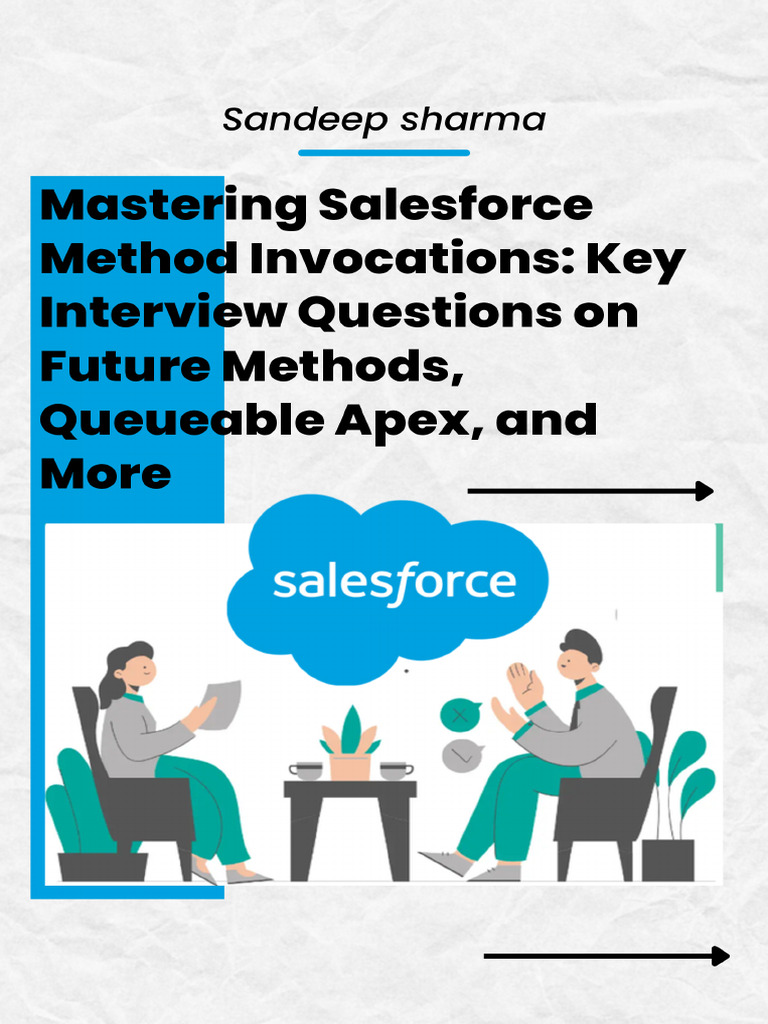 Sandeep sharma

Mastering Salesforce Method Invocations: Key Interview Questions on Future Methods, Queueable Apex, and More

salesforce